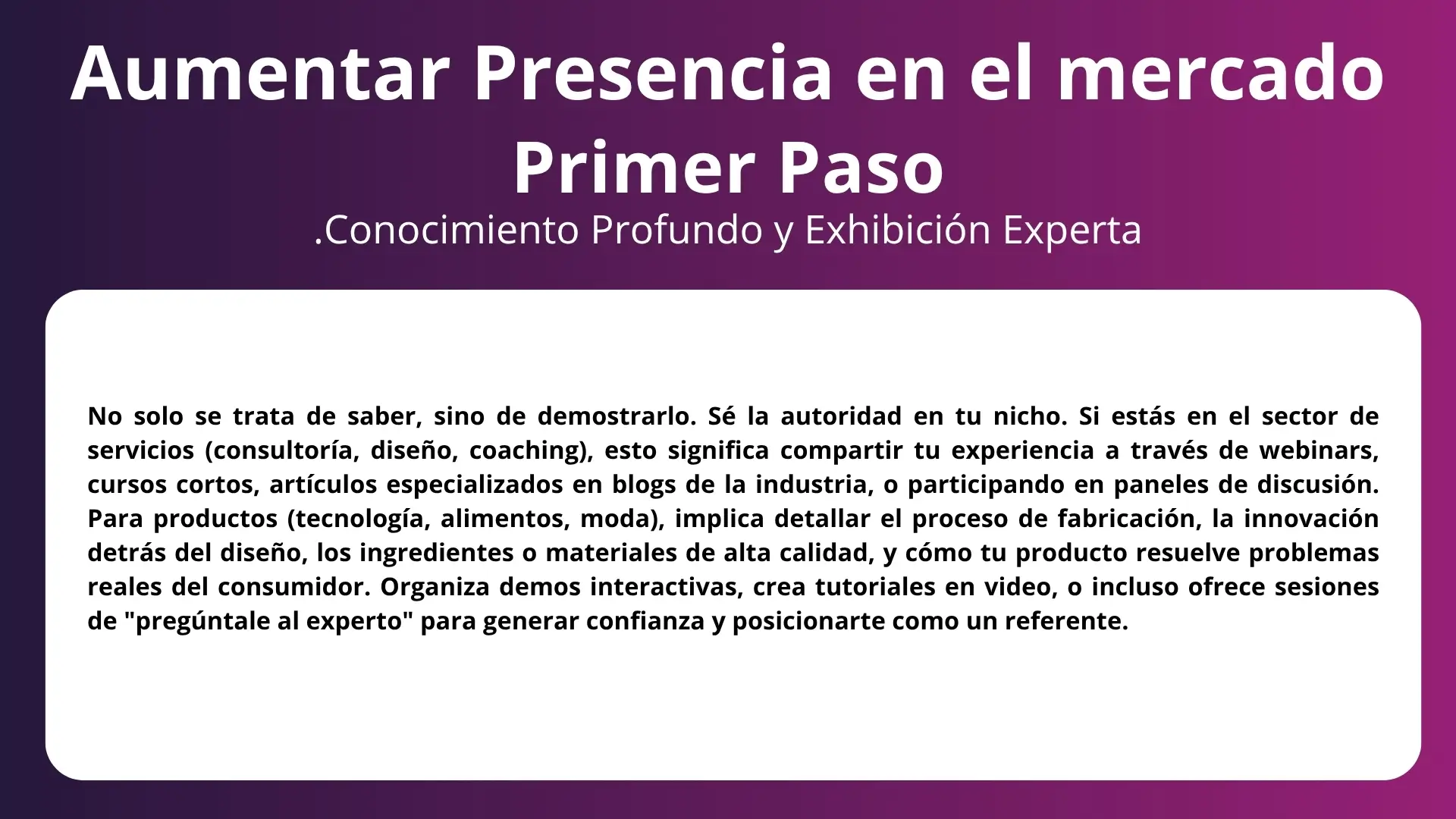 Aumentar Presencia en el mercado
Primer Paso
.Conocimiento Profundo y Exhibición Experta

No solo se trata de saber, sino de demostrarlo. Sé la autoridad en tu nicho. Si estás en el sector de servicios (consultoría, diseño, coaching), esto significa compartir tu experiencia a través de webinars, cursos cortos, artículos especializados en blogs de la industria, o participando en paneles de discusión. Para productos (tecnología, alimentos, moda), implica detallar el proceso de fabricación, la innovación detrás del diseño, los ingredientes o materiales de alta calidad, y cómo tu producto resuelve problemas reales del consumidor. Organiza demos interactivas, crea tutoriales en video, o incluso ofrece sesiones de "pregúntale al experto" para generar confianza y posicionarte como un referente.